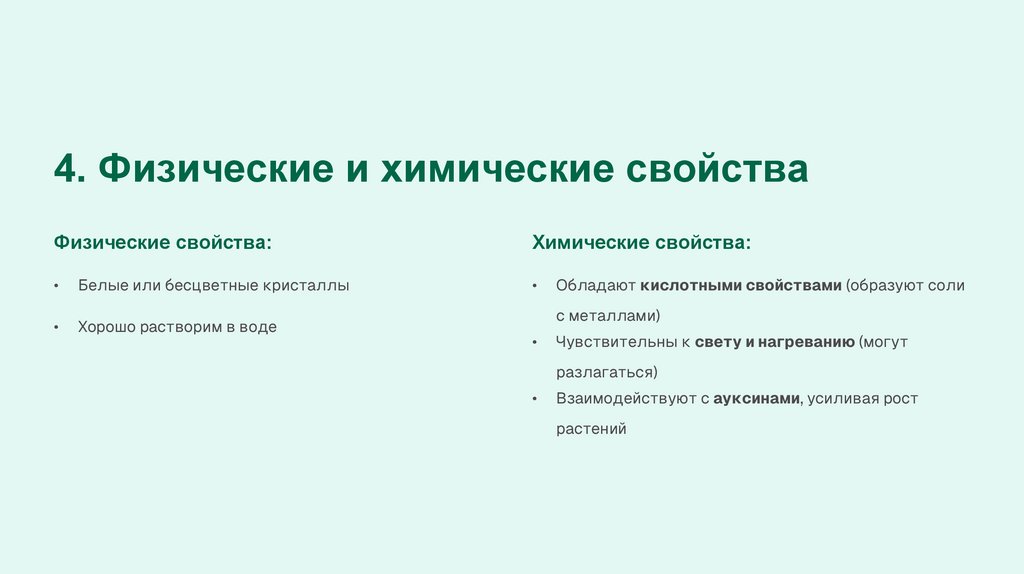 4. Физические и химические свойства

Физические свойства:

• Белые или бесцветные кристаллы

• Хорошо растворим в воде

Химические свойства:

• Обладают кислотными свойствами (образуют соли с металлами)

• Чувствительны к свету и нагреванию (могут разлагаться)

• Взаимодействуют с ауксинами, усиливая рост растений